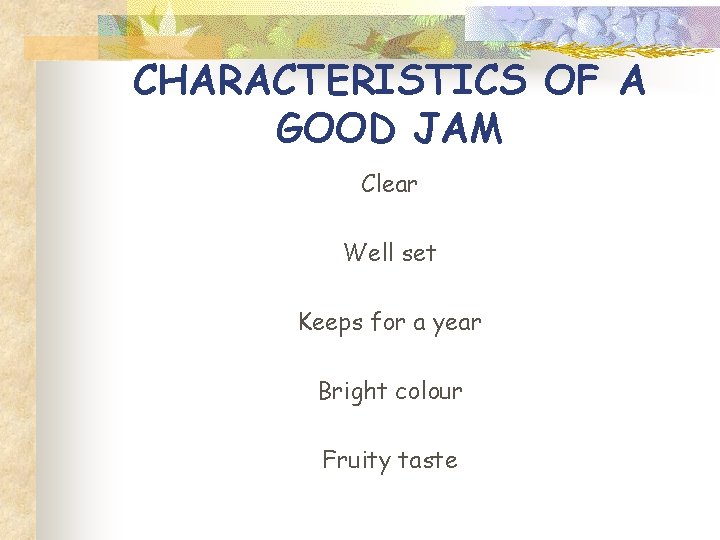 CHARACTERISTICS OF A GOOD JAM

Clear

Well set

Keeps for a year

Bright colour

Fruity taste